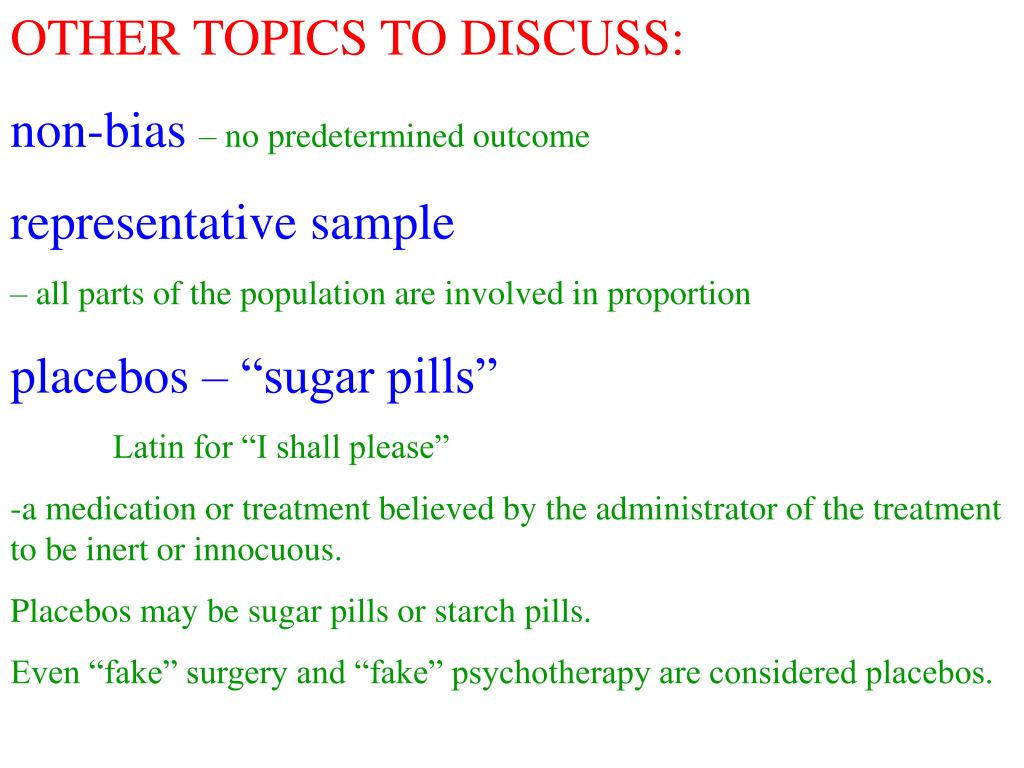 OTHER TOPICS TO DISCUSS:

non-bias – no predetermined outcome

representative sample

– all parts of the population are involved in proportion

placebos – “sugar pills”

Latin for “I shall please”

-a medication or treatment believed by the administrator of the treatment to be inert or innocuous.

Placebos may be sugar pills or starch pills.

Even “fake” surgery and “fake” psychotherapy are considered placebos.